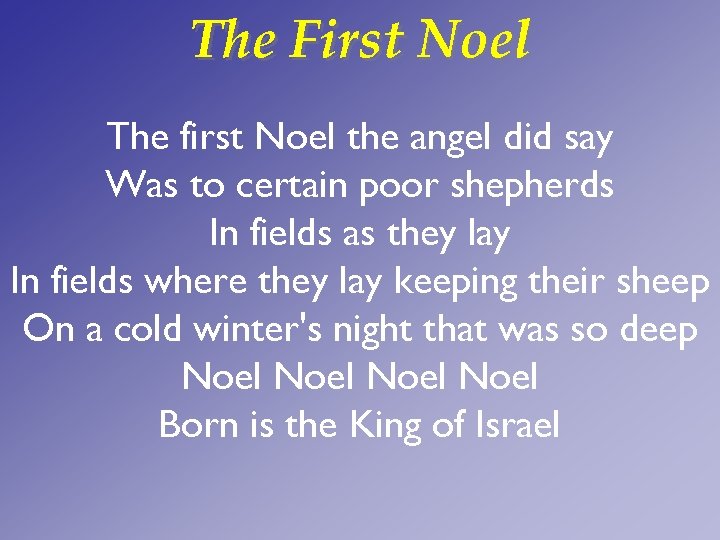 The First Noel

The first Noel the angel did say
Was to certain poor shepherds
In fields as they lay
In fields where they lay keeping their sheep
On a cold winter's night that was so deep
Noel Noel Noel Noel
Born is the King of Israel